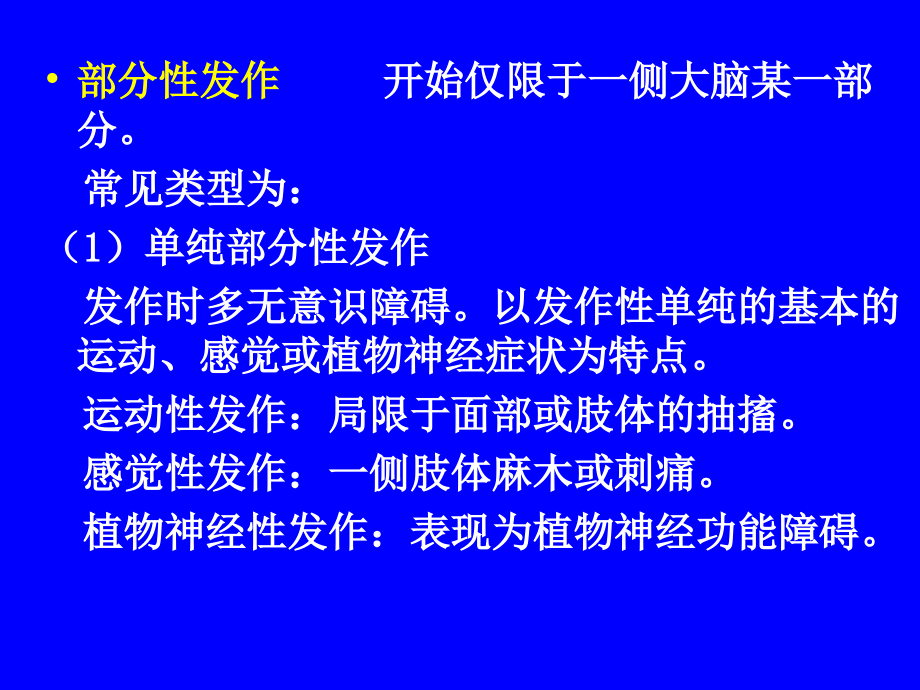 • 部分性发作　　开始仅限于一侧大脑某一部分。

常见类型为：

（1）单纯部分性发作

发作时多无意识障碍。以发作性单纯的基本的运动、感觉或植物神经症状为特点。

运动性发作：局限于面部或肢体的抽搐。

感觉性发作：一侧肢体麻木或刺痛。

植物神经性发作：表现为植物神经功能障碍。